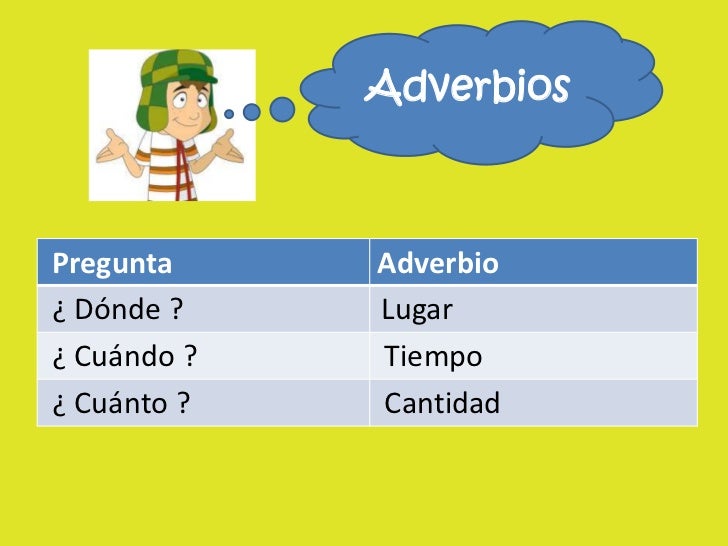 Adverbios

| Pregunta | Adverbio |
|---|---|
| ¿ Dónde ? | Lugar |
| ¿ Cuándo ? | Tiempo |
| ¿ Cuánto ? | Cantidad |